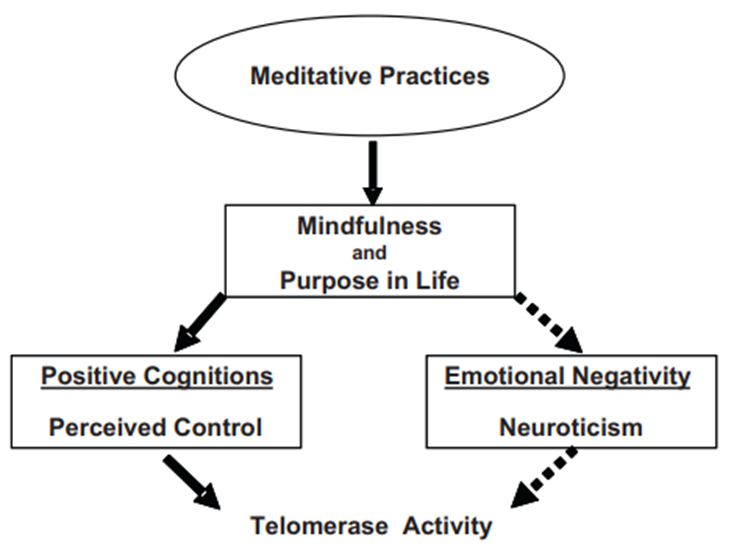 Meditative Practices

Mindfulness
and
Purpose in Life

Positive Cognitions

Perceived Control

Emotional Negativity

Neuroticism

Telomerase Activity